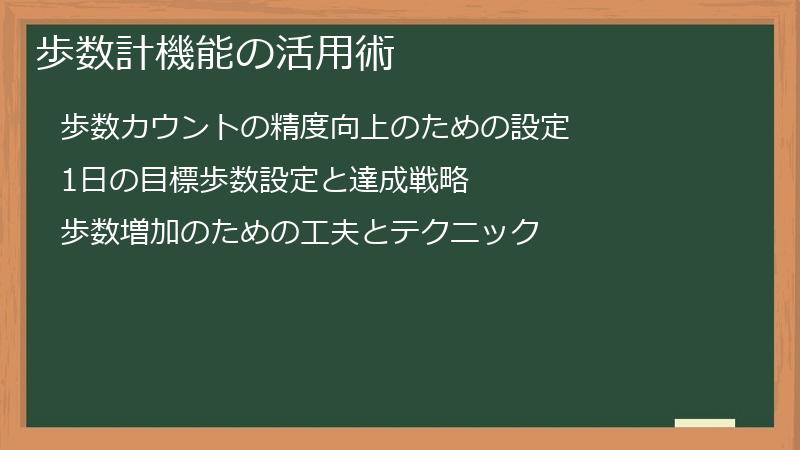 歩数計機能の活用術

歩数カウントの精度向上のための設定

1日の目標歩数設定と達成戦略

歩数増加のための工夫とテクニック